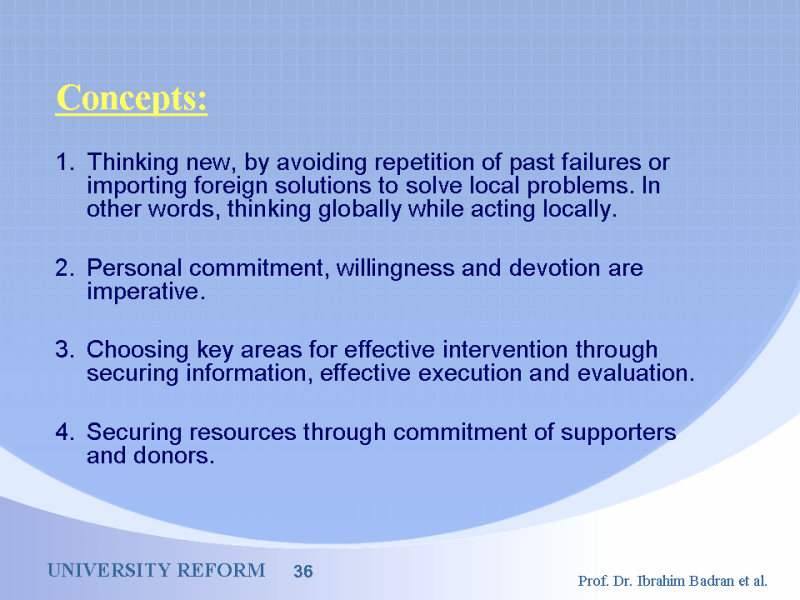 Concepts:

1. Thinking new, by avoiding repetition of past failures or importing foreign solutions to solve local problems. In other words, thinking globally while acting locally.

2. Personal commitment, willingness and devotion are imperative.

3. Choosing key areas for effective intervention through securing information, effective execution and evaluation.

4. Securing resources through commitment of supporters and donors.

UNIVERSITY REFORM 36

Prof. Dr. Ibrahim Badran et al.